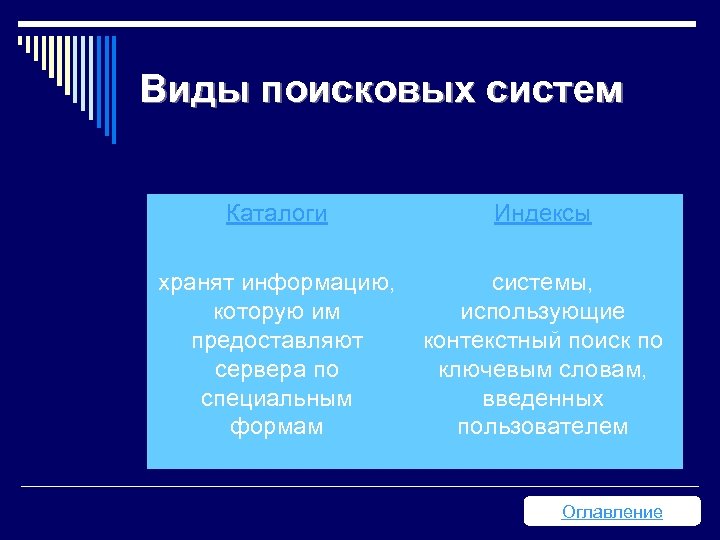 Виды поисковых систем

| Каталоги | Индексы |
|---|---|
| хранят информацию, которую им предоставляют сервера по специальным формам | системы, использующие контекстный поиск по ключевым словам, введенных пользователем |

Оглавление